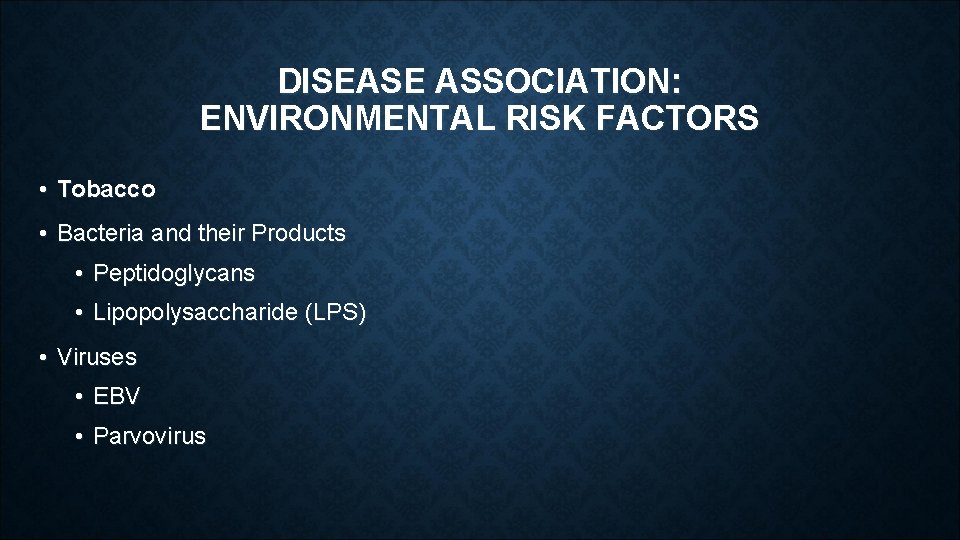 DISEASE ASSOCIATION:
ENVIRONMENTAL RISK FACTORS

• Tobacco
• Bacteria and their Products
  • Peptidoglycans
  • Lipopolysaccharide (LPS)
• Viruses
  • EBV
  • Parvovirus